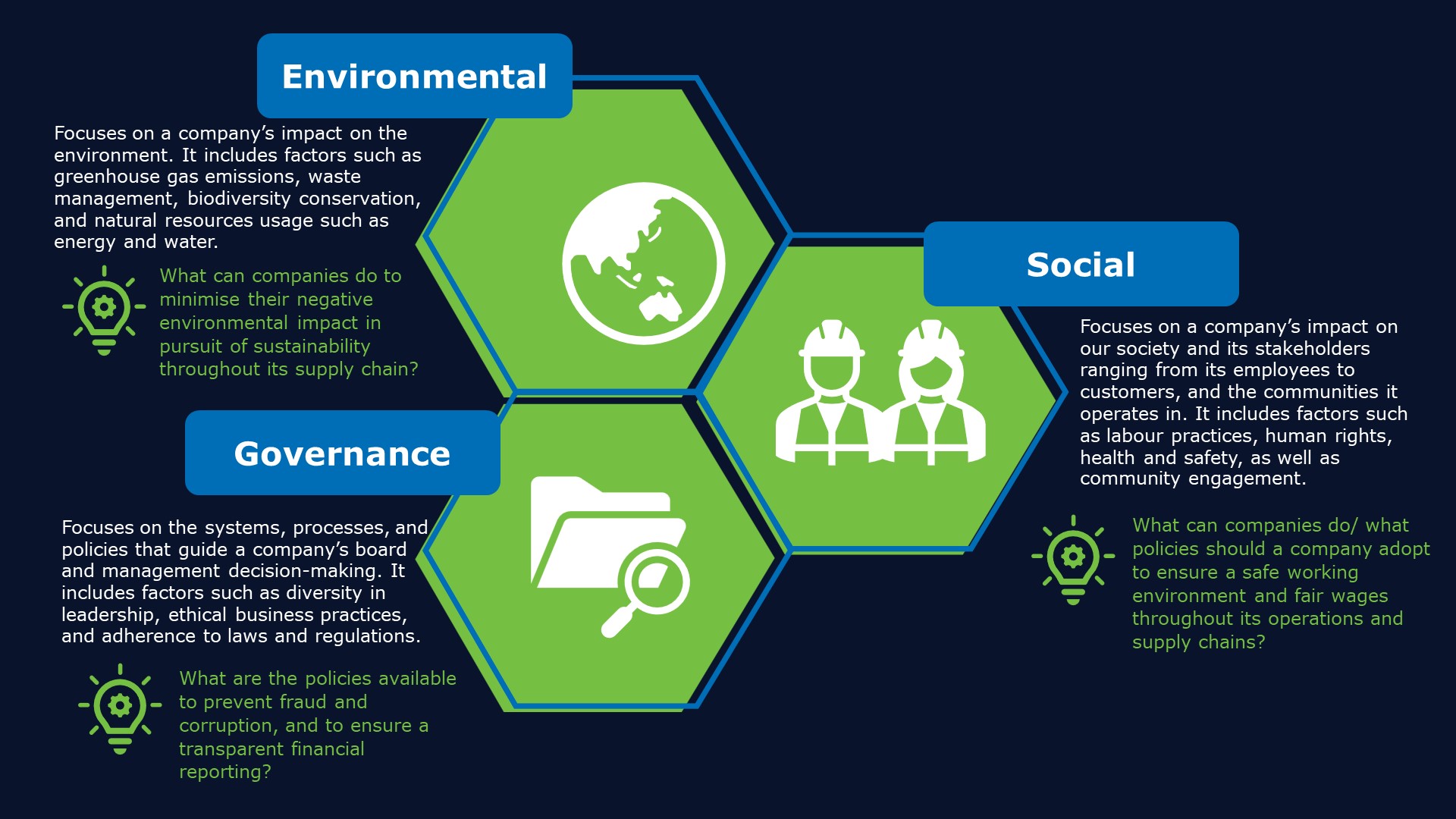 Environmental

Focuses on a company's impact on the environment. It includes factors such as greenhouse gas emissions, waste management, biodiversity conservation, and natural resources usage such as energy and water.

What can companies do to minimise their negative environmental impact in pursuit of sustainability throughout its supply chain?

Social

Focuses on a company's impact on our society and its stakeholders ranging from its employees to customers, and the communities it operates in. It includes factors such as labour practices, human rights, health and safety, as well as community engagement.

What can companies do/ what policies should a company adopt to ensure a safe working environment and fair wages throughout its operations and supply chains?

Governance

Focuses on the systems, processes, and policies that guide a company's board and management decision-making. It includes factors such as diversity in leadership, ethical business practices, and adherence to laws and regulations.

What are the policies available to prevent fraud and corruption, and to ensure a transparent financial reporting?